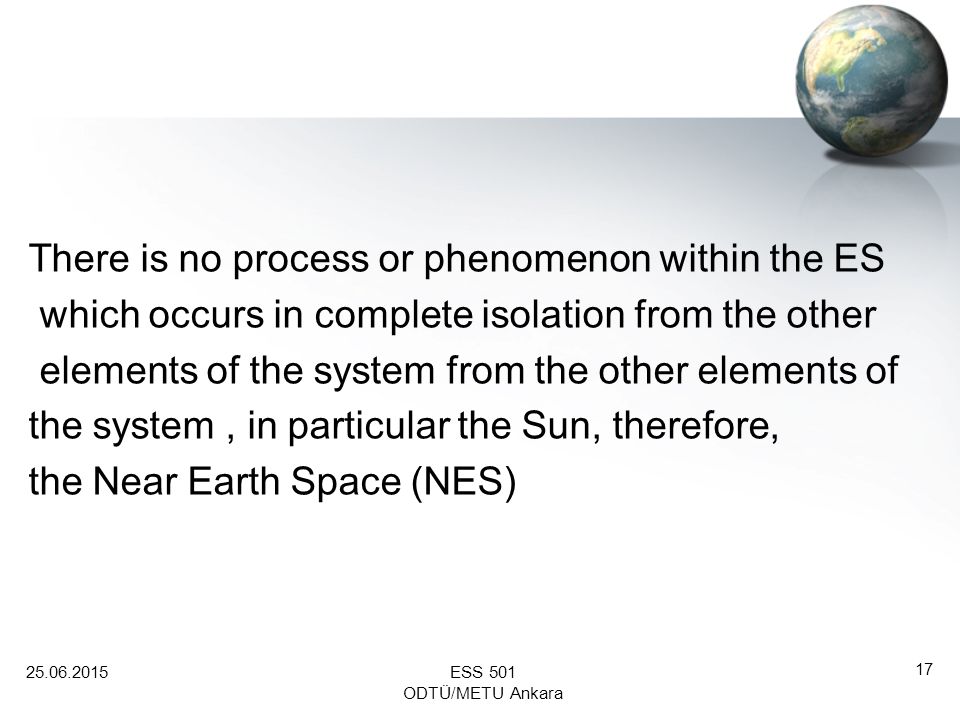 There is no process or phenomenon within the ES which occurs in complete isolation from the other elements of the system from the other elements of the system , in particular the Sun, therefore, the Near Earth Space (NES)

25.06.2015

ESS 501
ODTÜ/METU Ankara

17